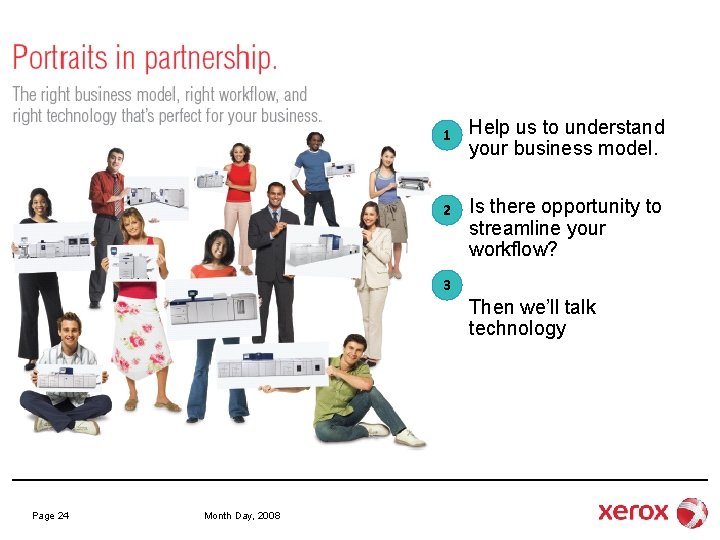 Portraits in partnership.

The right business model, right workflow, and right technology that's perfect for your business.

1 Help us to understand your business model.

2 Is there opportunity to streamline your workflow?

3 Then we'll talk technology

Page 24

Month Day, 2008

xerox